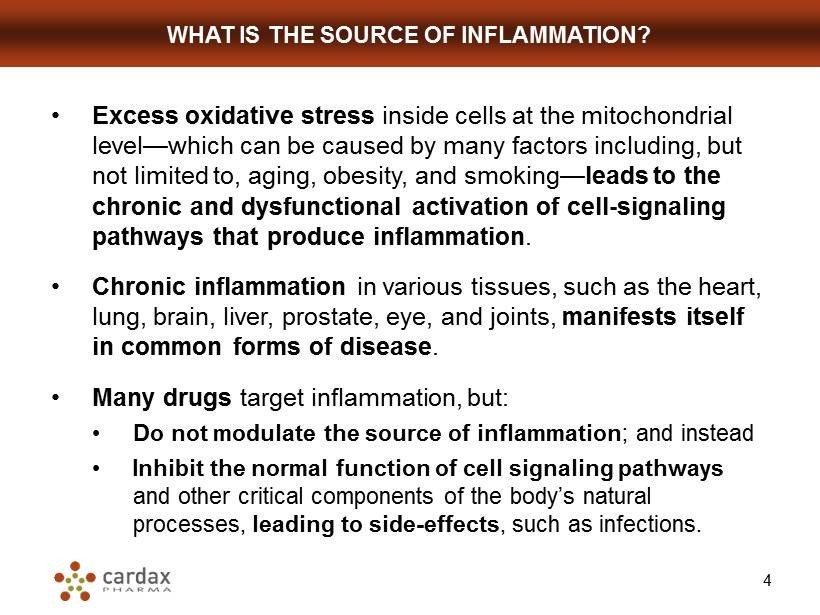 WHAT IS THE SOURCE OF INFLAMMATION?

• Excess oxidative stress inside cells at the mitochondrial level—which can be caused by many factors including, but not limited to, aging, obesity, and smoking—leads to the chronic and dysfunctional activation of cell-signaling pathways that produce inflammation.

• Chronic inflammation in various tissues, such as the heart, lung, brain, liver, prostate, eye, and joints, manifests itself in common forms of disease.

• Many drugs target inflammation, but:
  • Do not modulate the source of inflammation; and instead
  • Inhibit the normal function of cell signaling pathways and other critical components of the body's natural processes, leading to side-effects, such as infections.

cardax PHARMA

4